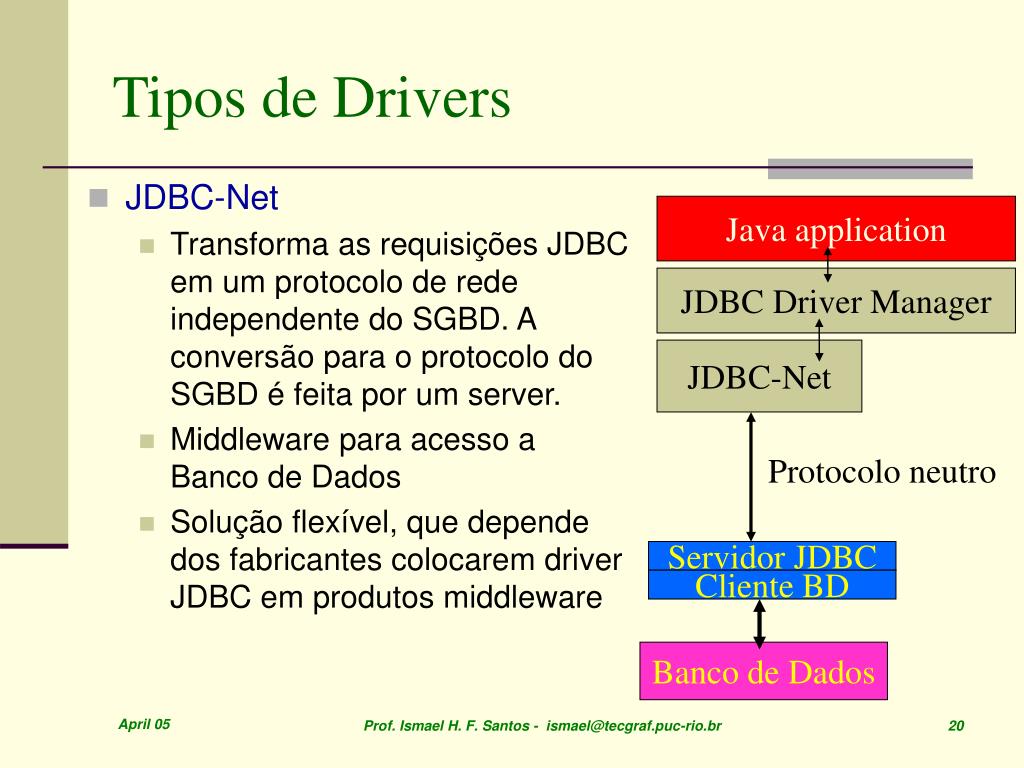 Tipos de Drivers

JDBC-Net

Transforma as requisições JDBC em um protocolo de rede independente do SGBD. A conversão para o protocolo do SGBD é feita por um server.

Middleware para acesso a Banco de Dados

Solução flexível, que depende dos fabricantes colocarem driver JDBC em produtos middleware

Java application

JDBC Driver Manager

JDBC-Net

Protocolo neutro

Servidor JDBC

Cliente BD

Banco de Dados

April 05

Prof. Ismael H. F. Santos - ismael@tecgraf.puc-rio.br

20